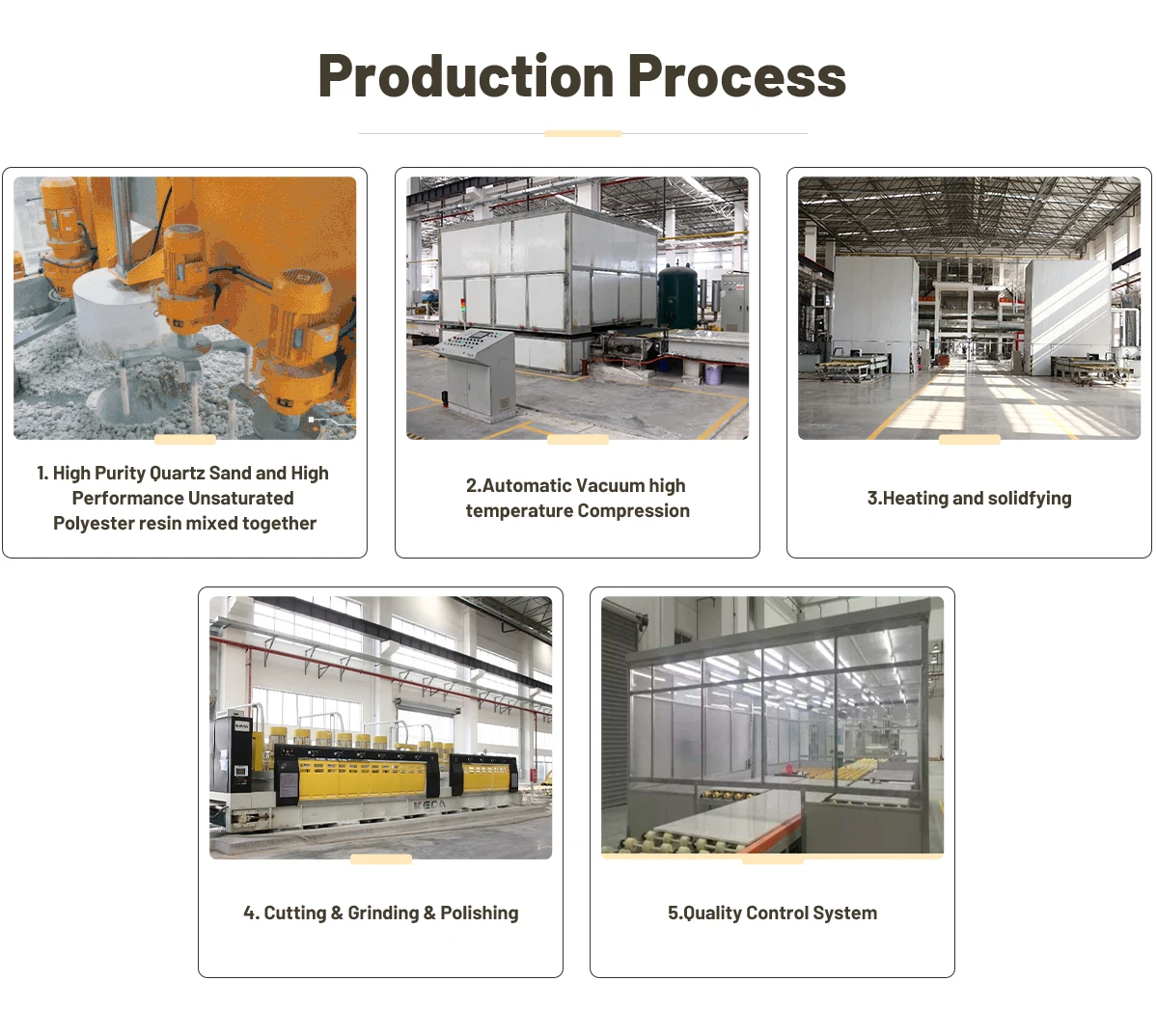 Production Process

1. High Purity Quartz Sand and High Performance Unsaturated Polyester resin mixed together

2.Automatic Vacuum high temperature Compression

3.Heating and solidfying

KEDA

4. Cutting & Grinding & Polishing

5.Quality Control System